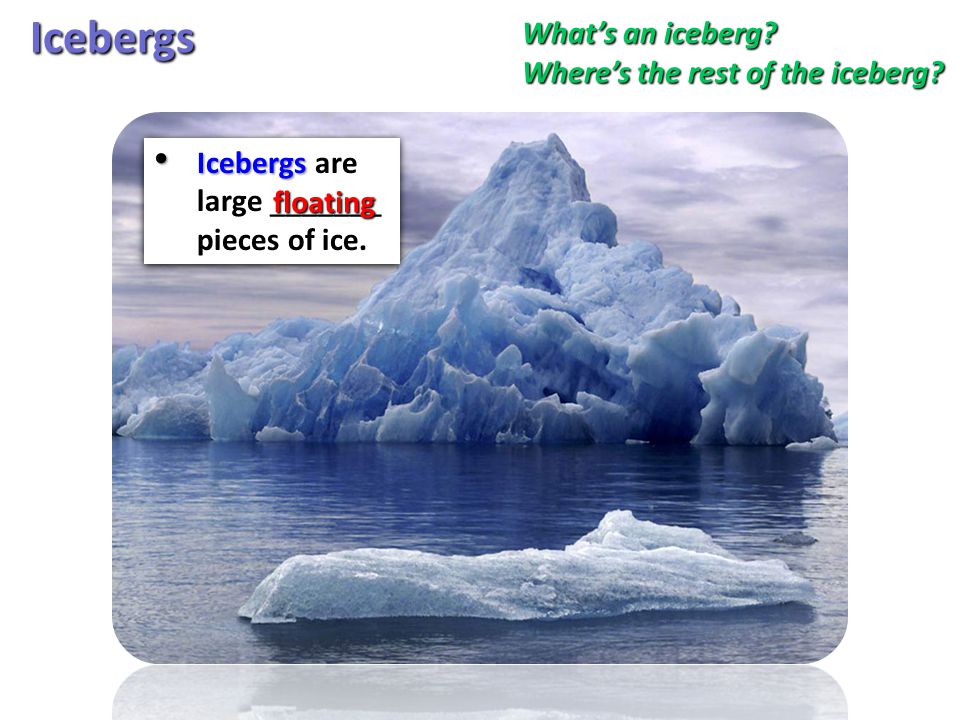 Icebergs

What's an iceberg?
Where's the rest of the iceberg?

• Icebergs are large floating pieces of ice.